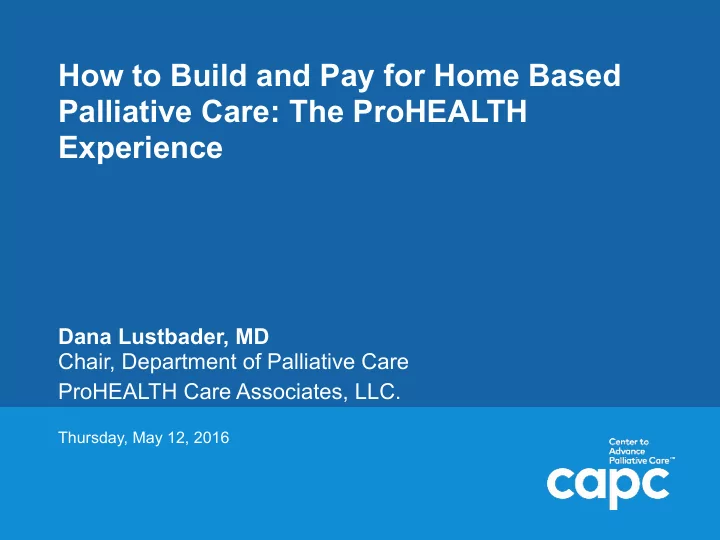 How to Build and Pay for Home Based Palliative Care: The ProHEALTH Experience

Dana Lustbader, MD
Chair, Department of Palliative Care
ProHEALTH Care Associates, LLC.

Thursday, May 12, 2016

Center to Advance Palliative Care™
capc